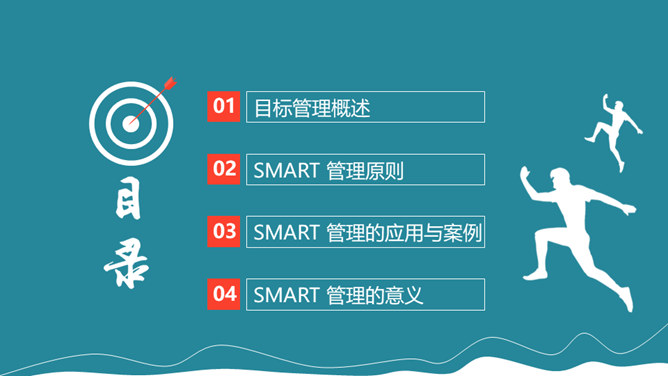 目录

01 目标管理概述

02 SMART 管理原则

03 SMART 管理的应用与案例

04 SMART 管理的意义